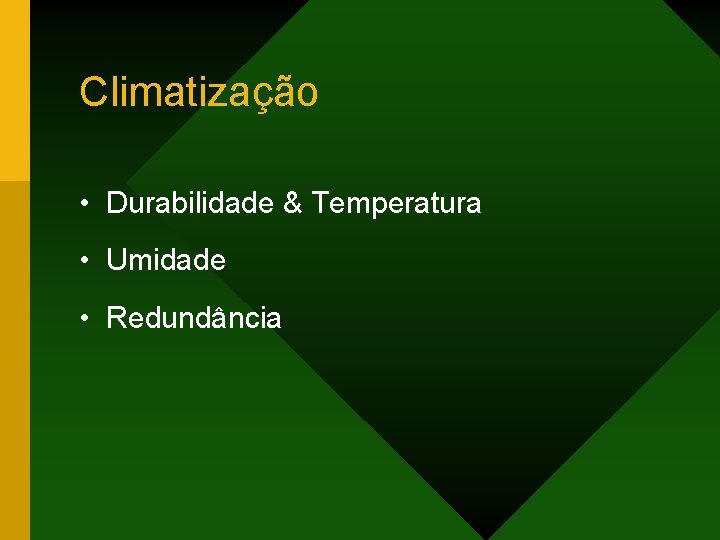 Climatização

• Durabilidade & Temperatura
• Umidade
• Redundância